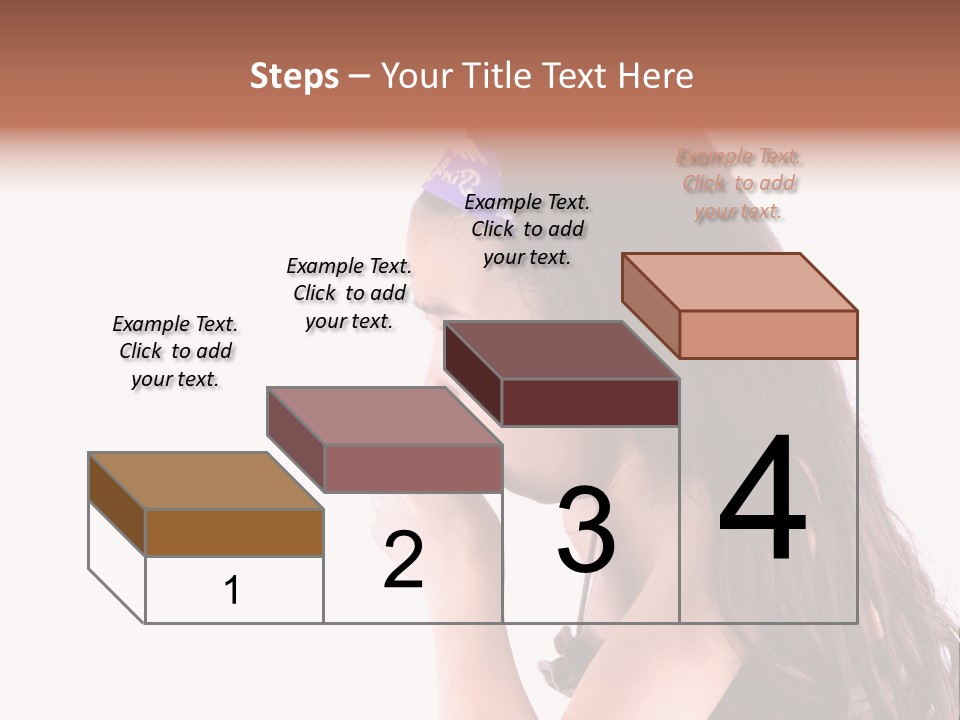 Steps – Your Title Text Here

Example Text. Click to add your text.

Example Text. Click to add your text.

Example Text. Click to add your text.

Example Text. Click to add your text.

1

2

3

4